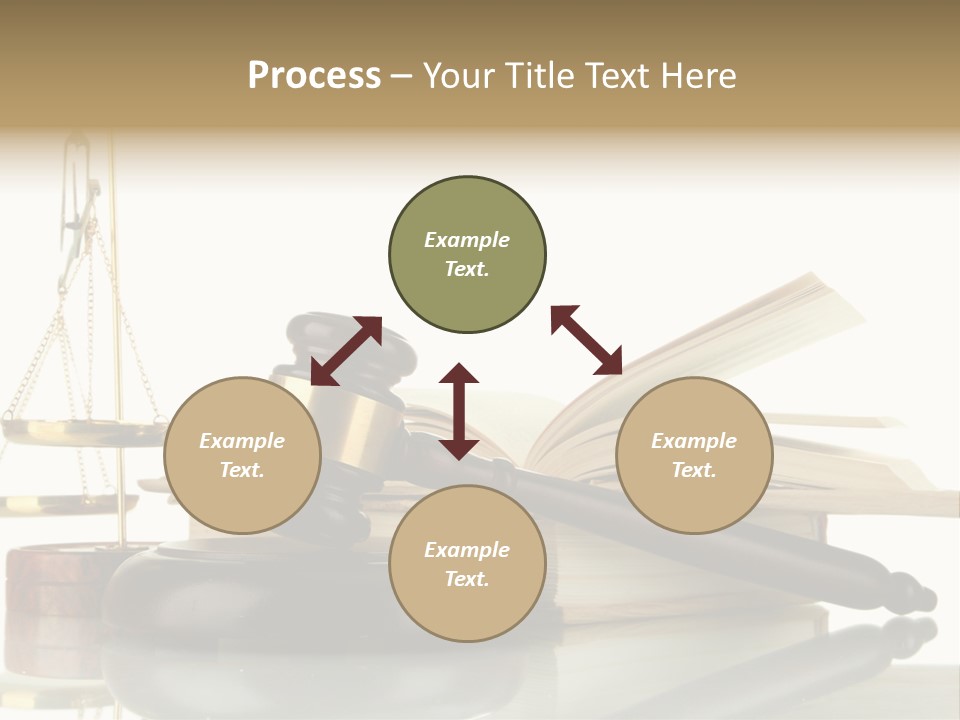 Process – Your Title Text Here

Example Text.

Example Text.

Example Text.

Example Text.